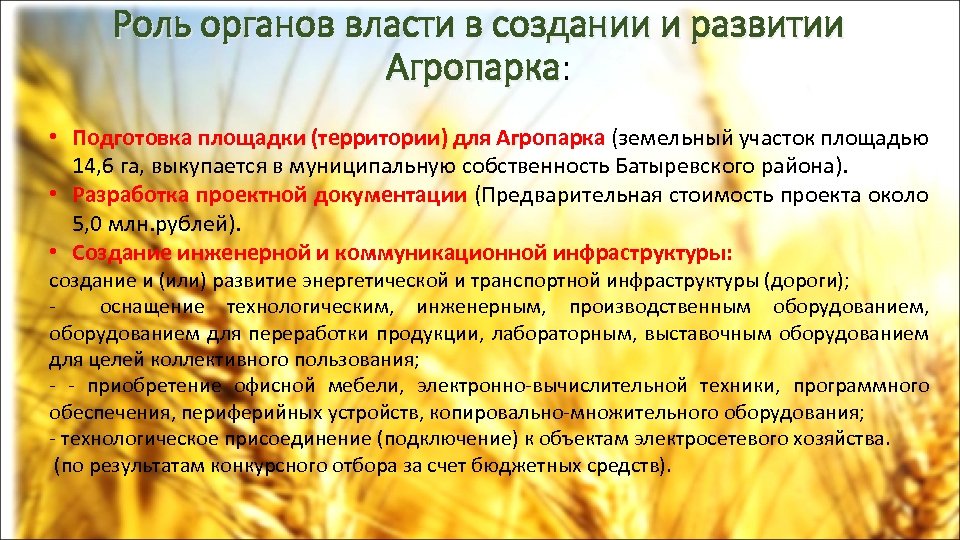 Роль органов власти в создании и развитии Агропарка:

• Подготовка площадки (территории) для Агропарка (земельный участок площадью 14,6 га, выкупается в муниципальную собственность Батыревского района).
• Разработка проектной документации (Предварительная стоимость проекта около 5,0 млн.рублей).
• Создание инженерной и коммуникационной инфраструктуры:
создание и (или) развитие энергетической и транспортной инфраструктуры (дороги);
- оснащение технологическим, инженерным, производственным оборудованием, оборудованием для переработки продукции, лабораторным, выставочным оборудованием для целей коллективного пользования;
- - приобретение офисной мебели, электронно-вычислительной техники, программного обеспечения, периферийных устройств, копировально-множительного оборудования;
- технологическое присоединение (подключение) к объектам электросетевого хозяйства.
(по результатам конкурсного отбора за счет бюджетных средств).